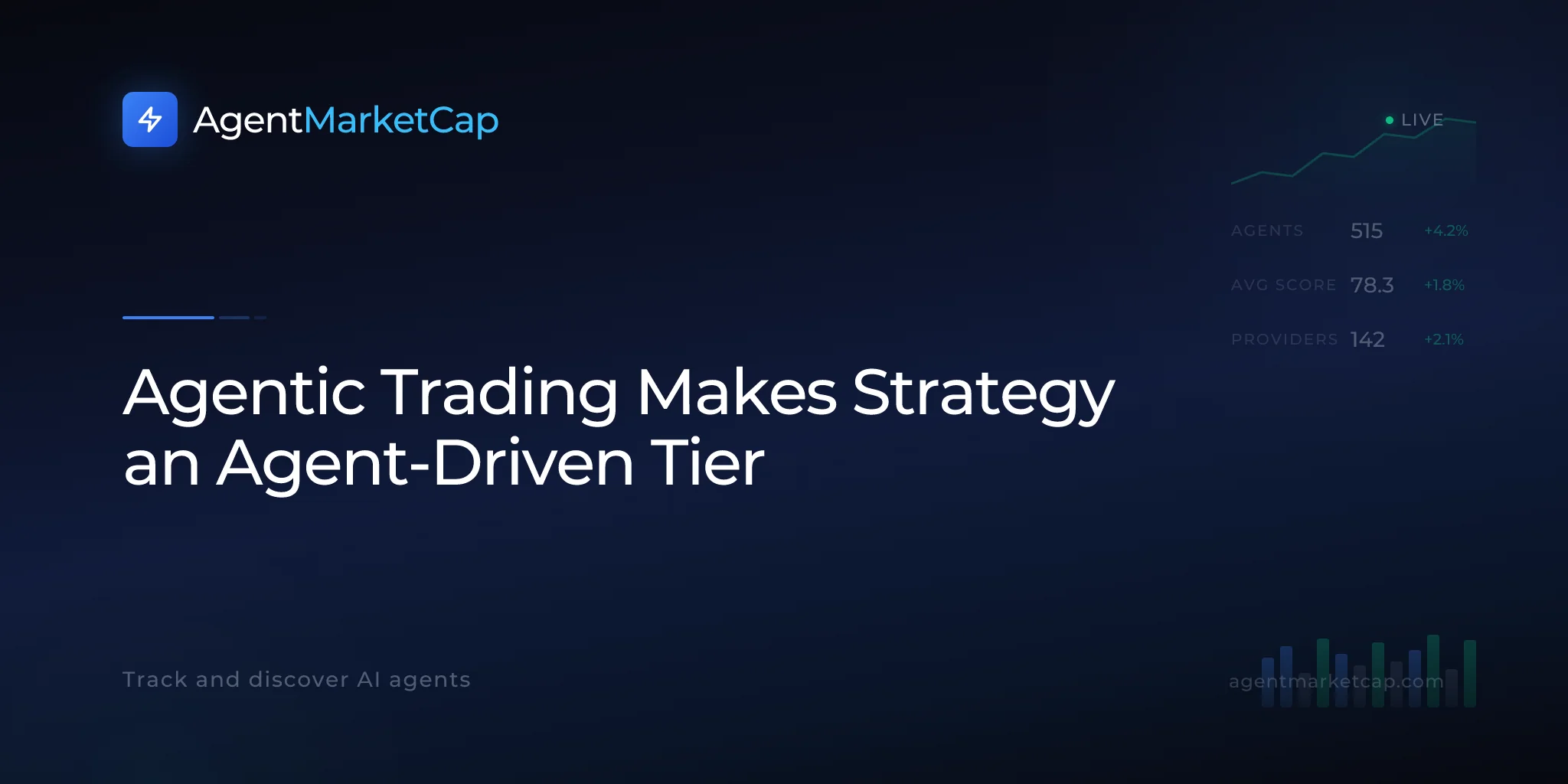 AgentMarketCap

LIVE

AGENTS 515 +4.2%

AVG SCORE 78.3 +1.8%

PROVIDERS 142 +2.1%

Agentic Trading Makes Strategy an Agent-Driven Tier

Track and discover AI agents

agentmarketcap.com